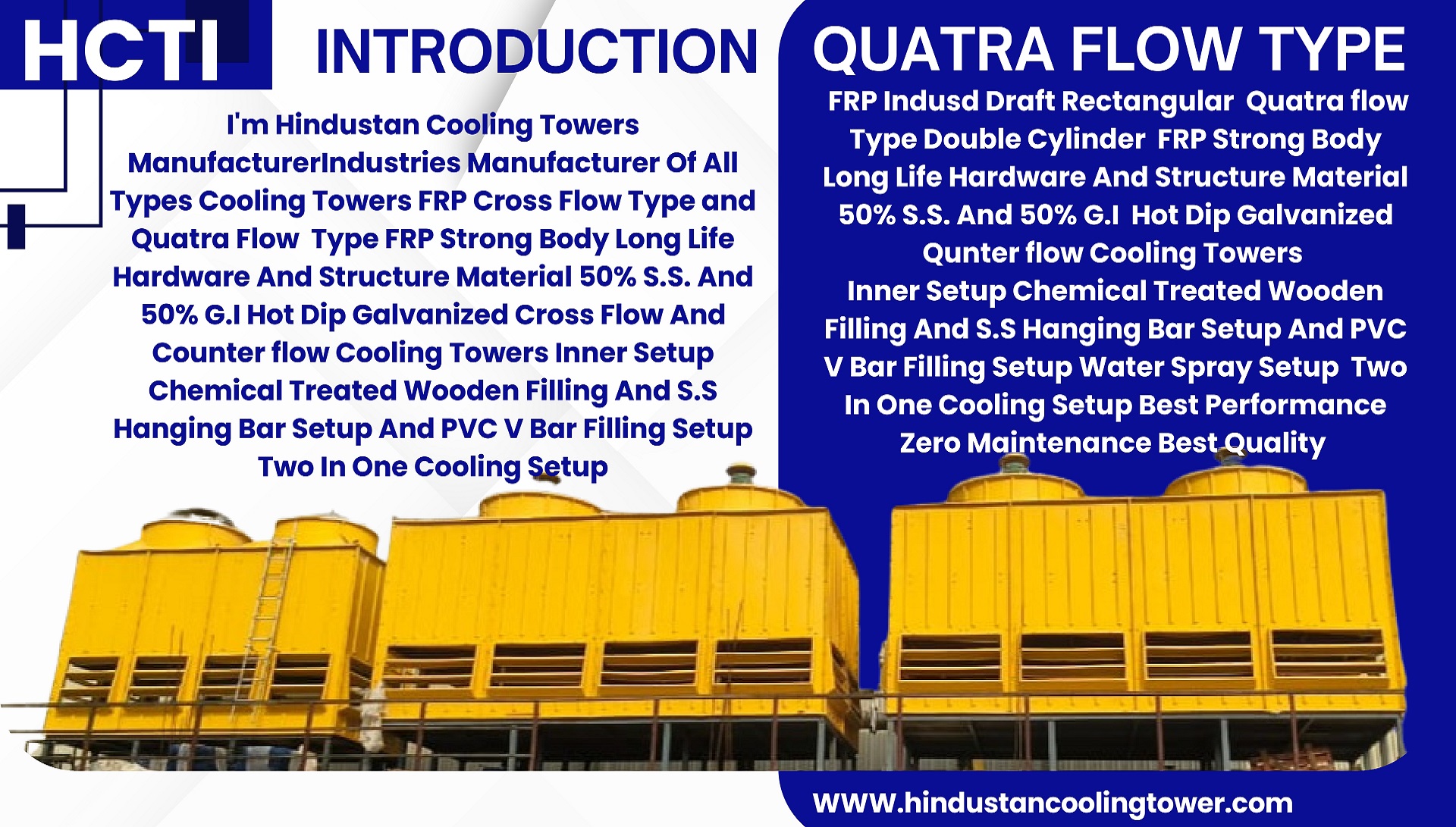 HCTI

INTRODUCTION

I'm Hindustan Cooling Towers ManufacturerIndustries Manufacturer Of All Types Cooling Towers FRP Cross Flow Type and Quatra Flow Type FRP Strong Body Long Life Hardware And Structure Material 50% S.S. And 50% G.I Hot Dip Galvanized Cross Flow And Counter flow Cooling Towers Inner Setup Chemical Treated Wooden Filling And S.S Hanging Bar Setup And PVC V Bar Filling Setup Two In One Cooling Setup

QUATRA FLOW TYPE

FRP Indusd Draft Rectangular Quatra flow Type Double Cylinder FRP Strong Body Long Life Hardware And Structure Material 50% S.S. And 50% G.I Hot Dip Galvanized Qunter flow Cooling Towers Inner Setup Chemical Treated Wooden Filling And S.S Hanging Bar Setup And PVC V Bar Filling Setup Water Spray Setup Two In One Cooling Setup Best Performance Zero Maintenance Best Quality

WWW.hindustancoolingtower.com